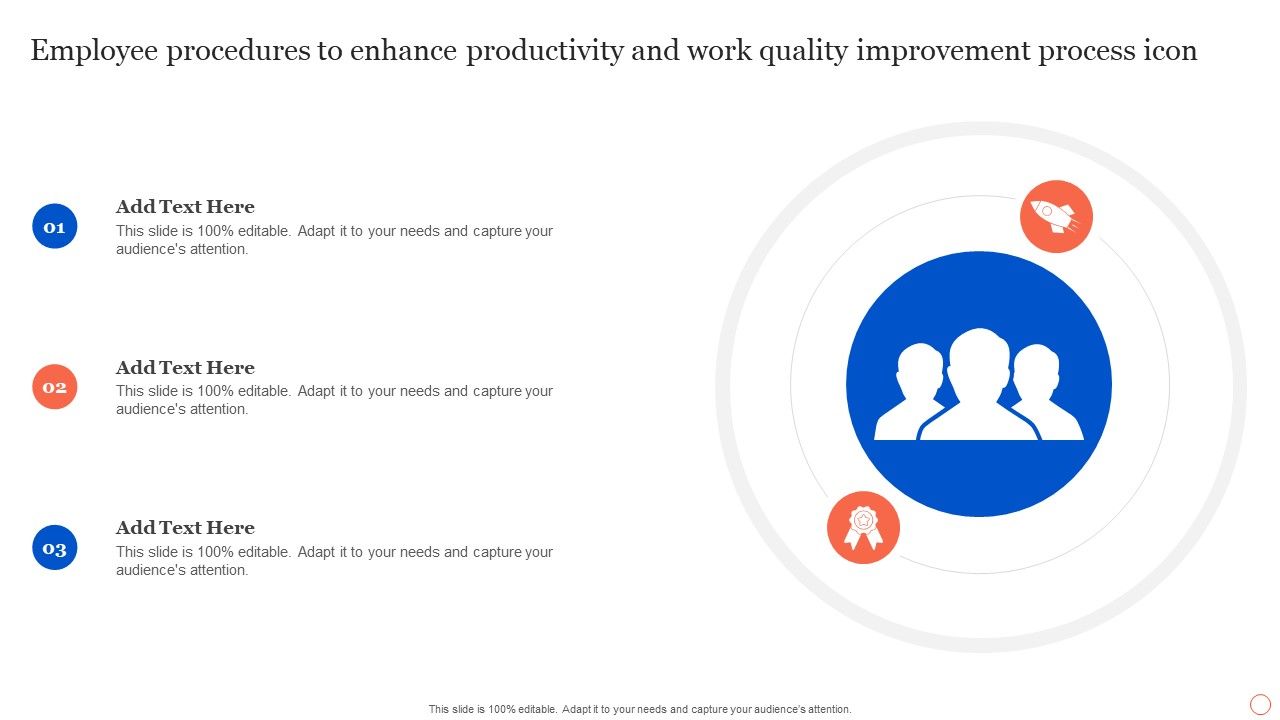 Employee procedures to enhance productivity and work quality improvement process icon

01

Add Text Here

This slide is 100% editable. Adapt it to your needs and capture your audience's attention.

02

Add Text Here

This slide is 100% editable. Adapt it to your needs and capture your audience's attention.

03

Add Text Here

This slide is 100% editable. Adapt it to your needs and capture your audience's attention.

This slide is 100% editable. Adapt it to your needs and capture your audience's attention.